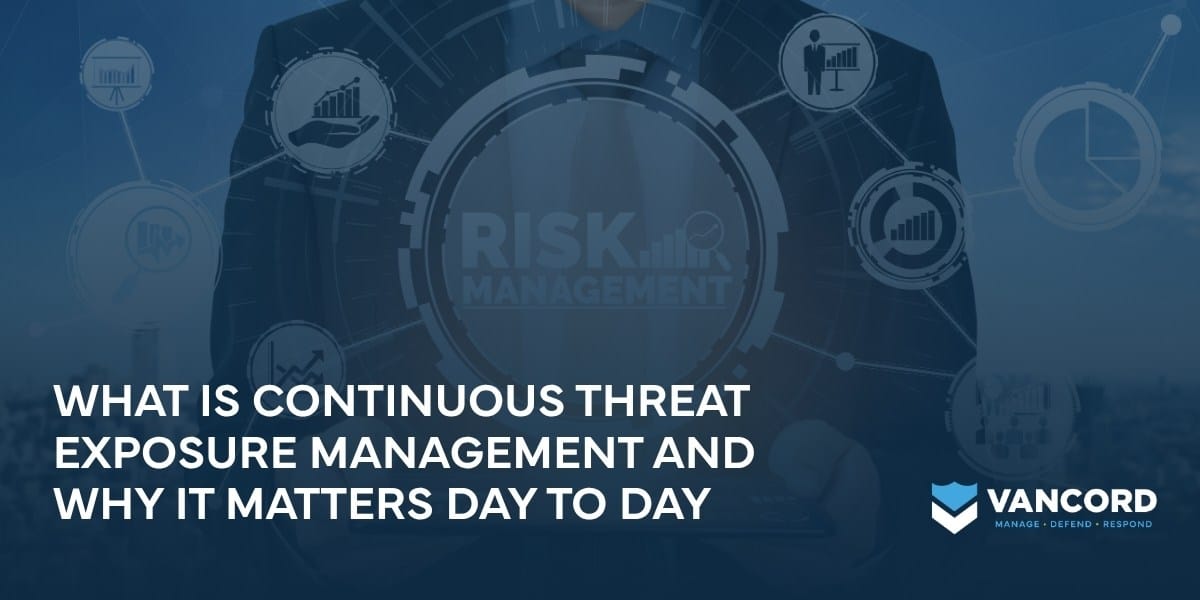 RISK MANAGEMENT

WHAT IS CONTINUOUS THREAT EXPOSURE MANAGEMENT AND WHY IT MATTERS DAY TO DAY

VANCORD
MANAGE • DEFEND • RESPOND